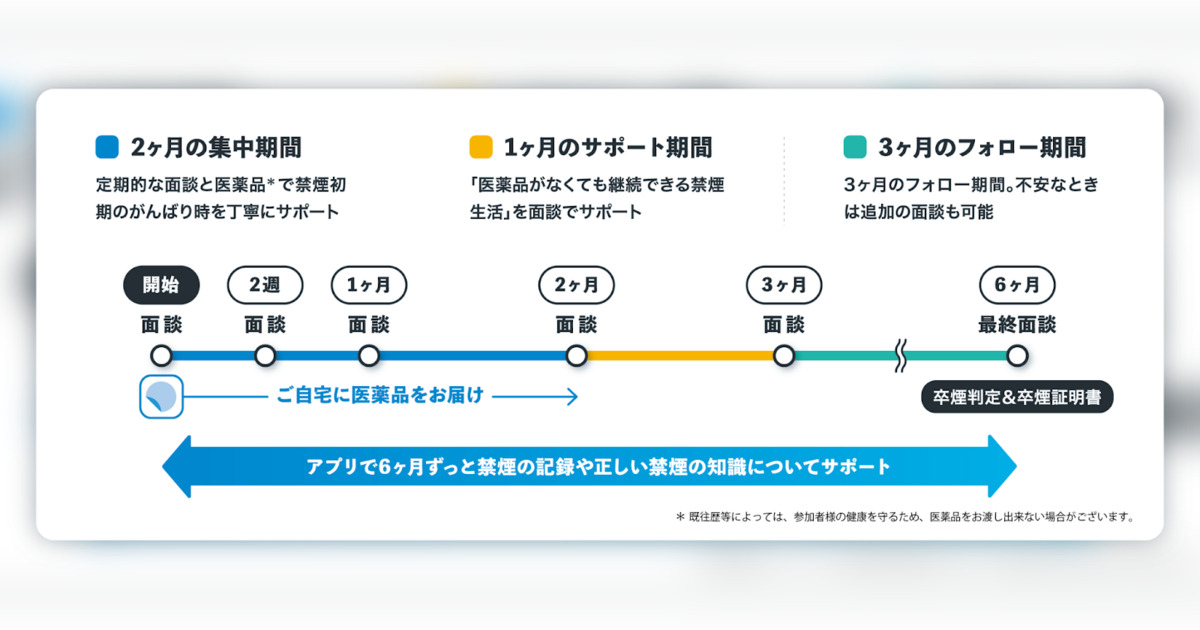 2ヶ月の集中期間
定期的な面談と医薬品*で禁煙初期のがんばり時を丁寧にサポート

1ヶ月のサポート期間
「医薬品がなくても継続できる禁煙生活」を面談でサポート

3ヶ月のフォロー期間
3ヶ月のフォロー期間。不安なときは追加の面談も可能

開始 面談
2週 面談
1ヶ月 面談
2ヶ月 面談
3ヶ月 面談
6ヶ月 最終面談

ご自宅に医薬品をお届け

卒煙判定&卒煙証明書

アプリで6ヶ月ずっと禁煙の記録や正しい禁煙の知識についてサポート

* 既往歴等によっては、参加者様の健康を守るため、医薬品をお渡し出来ない場合がございます。